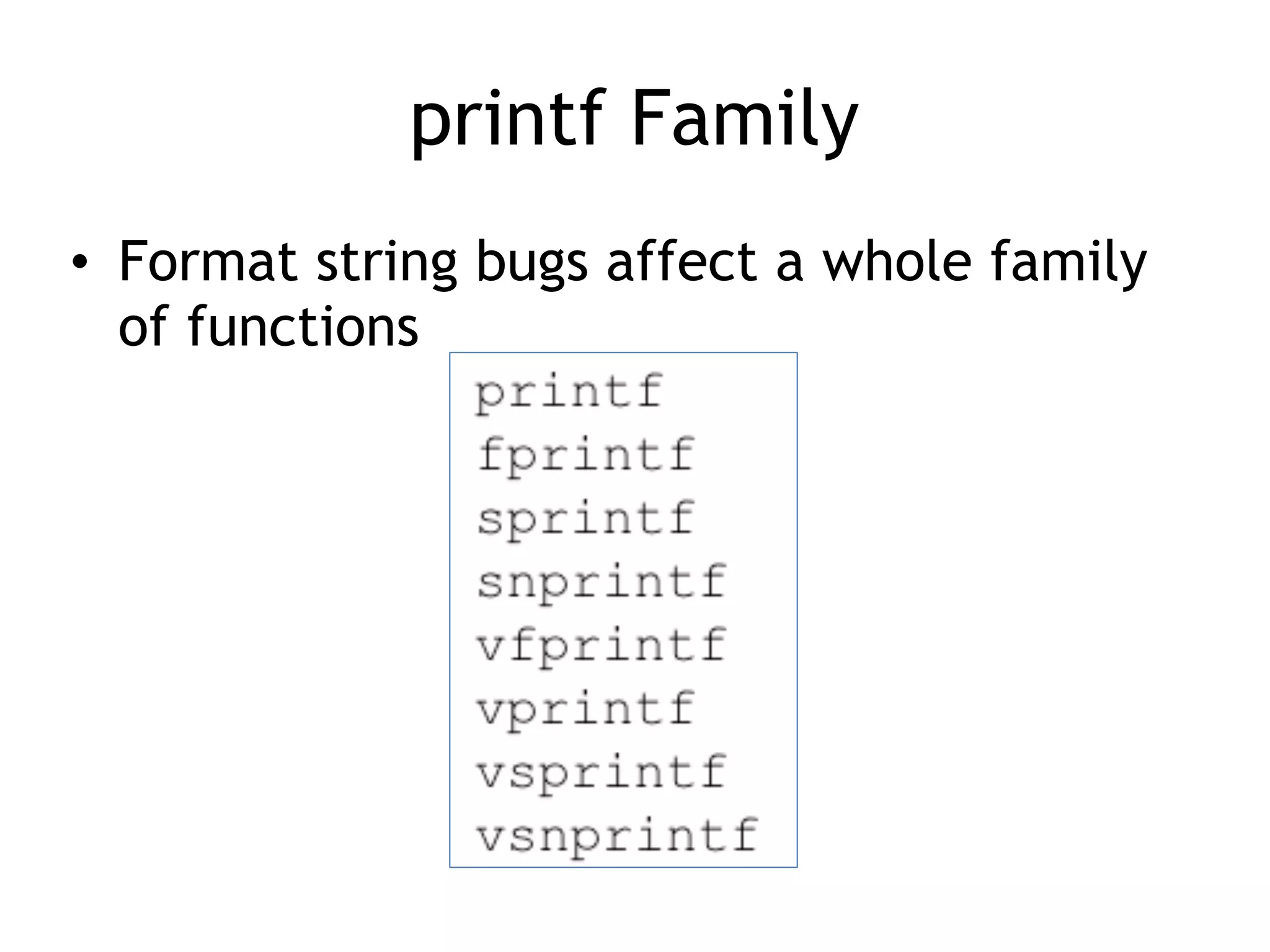 printf Family

• Format string bugs affect a whole family of functions

printf
fprintf
sprintf
snprintf
vfprintf
vprintf
vsprintf
vsnprintf